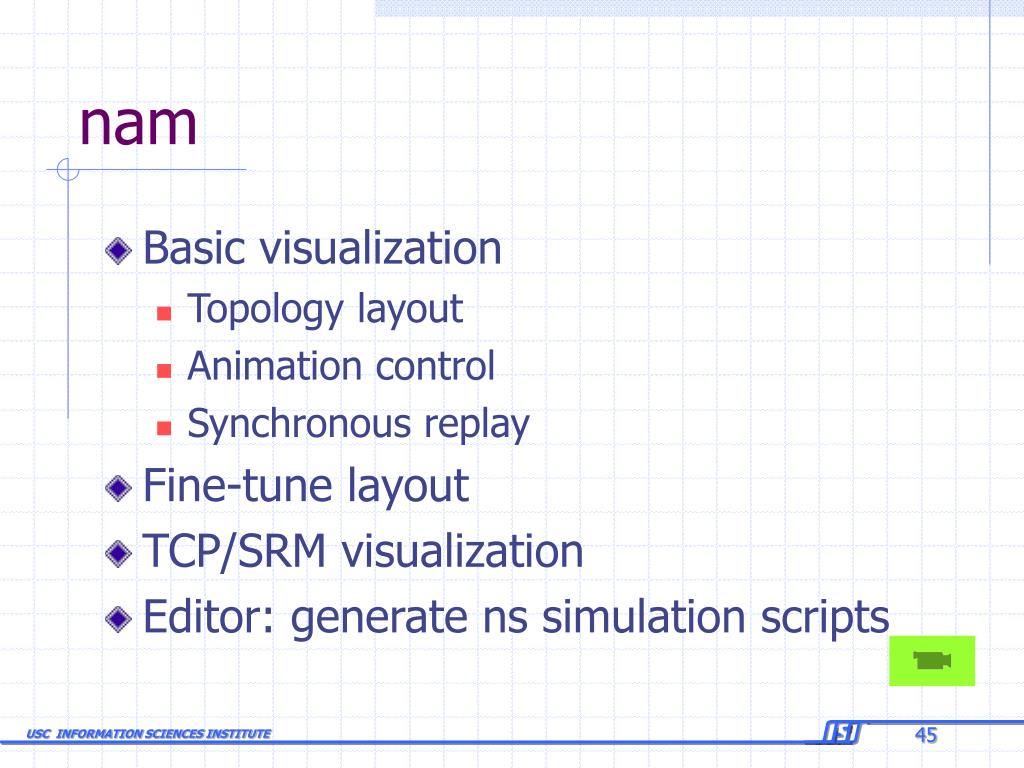 nam

Basic visualization
Topology layout
Animation control
Synchronous replay

Fine-tune layout

TCP/SRM visualization

Editor: generate ns simulation scripts

USC INFORMATION SCIENCES INSTITUTE

ISI

45